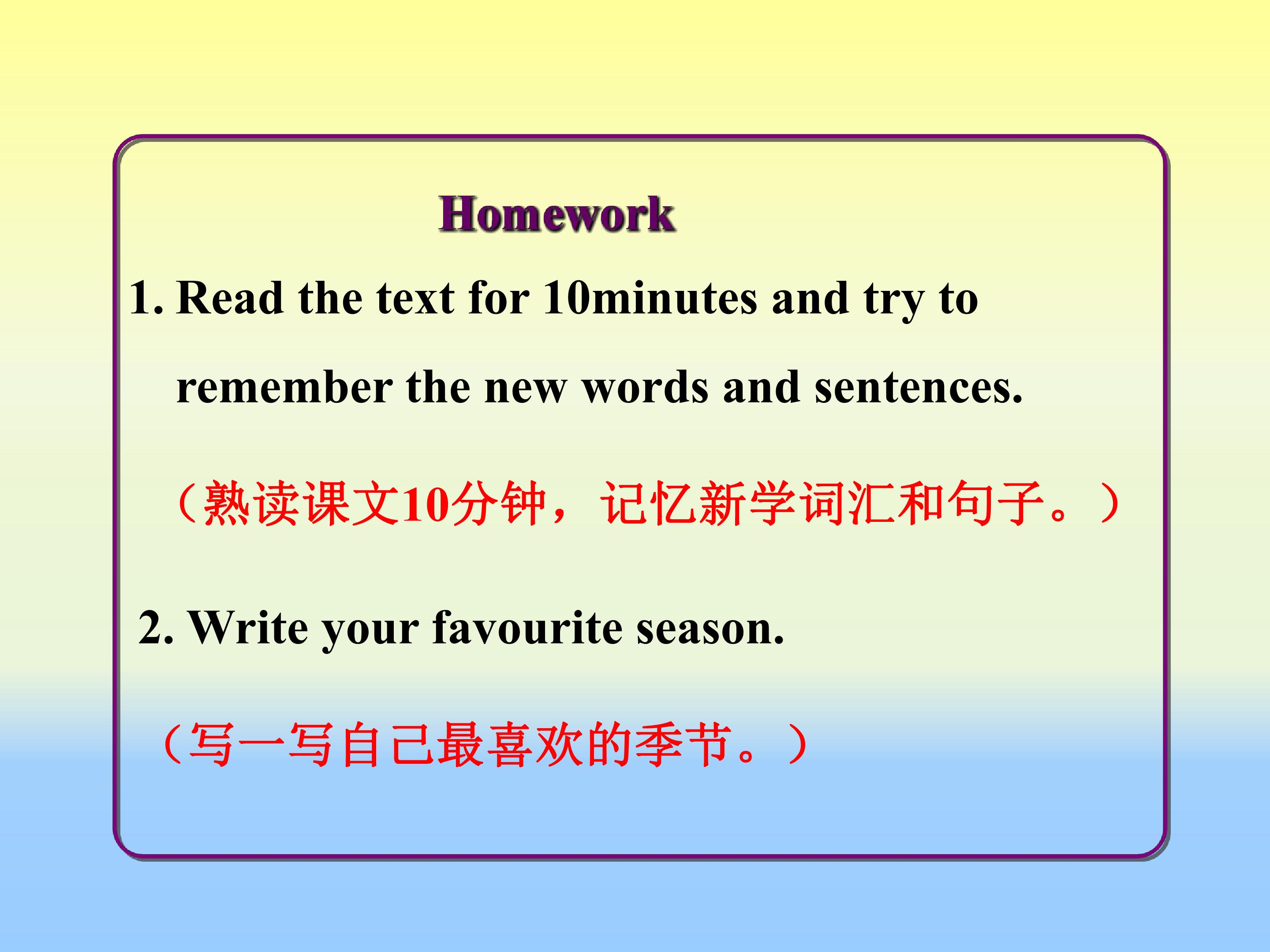 Homework

1. Read the text for 10minutes and try to remember the new words and sentences.

（熟读课文10分钟，记忆新学词汇和句子。）

2. Write your favourite season.

（写一写自己最喜欢的季节。）